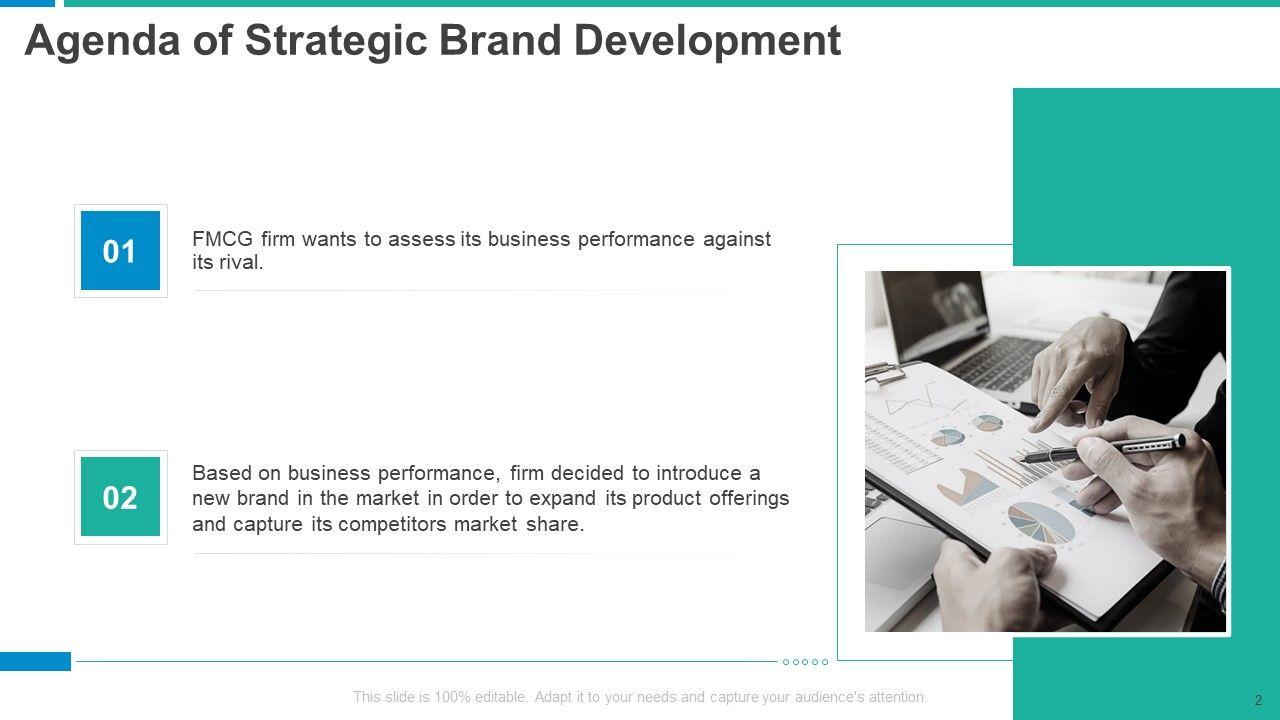 Agenda of Strategic Brand Development

01

FMCG firm wants to assess its business performance against its rival.

02

Based on business performance, firm decided to introduce a new brand in the market in order to expand its product offerings and capture its competitors market share.

This slide is 100% editable. Adapt it to your needs and capture your audience's attention.

2